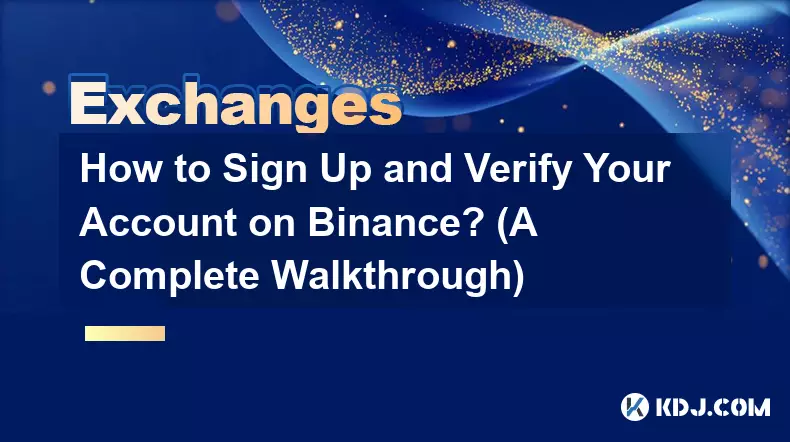 Exchanges

How to Sign Up and Verify Your Account on Binance? (A Complete Walkthrough)

KDJ.COM